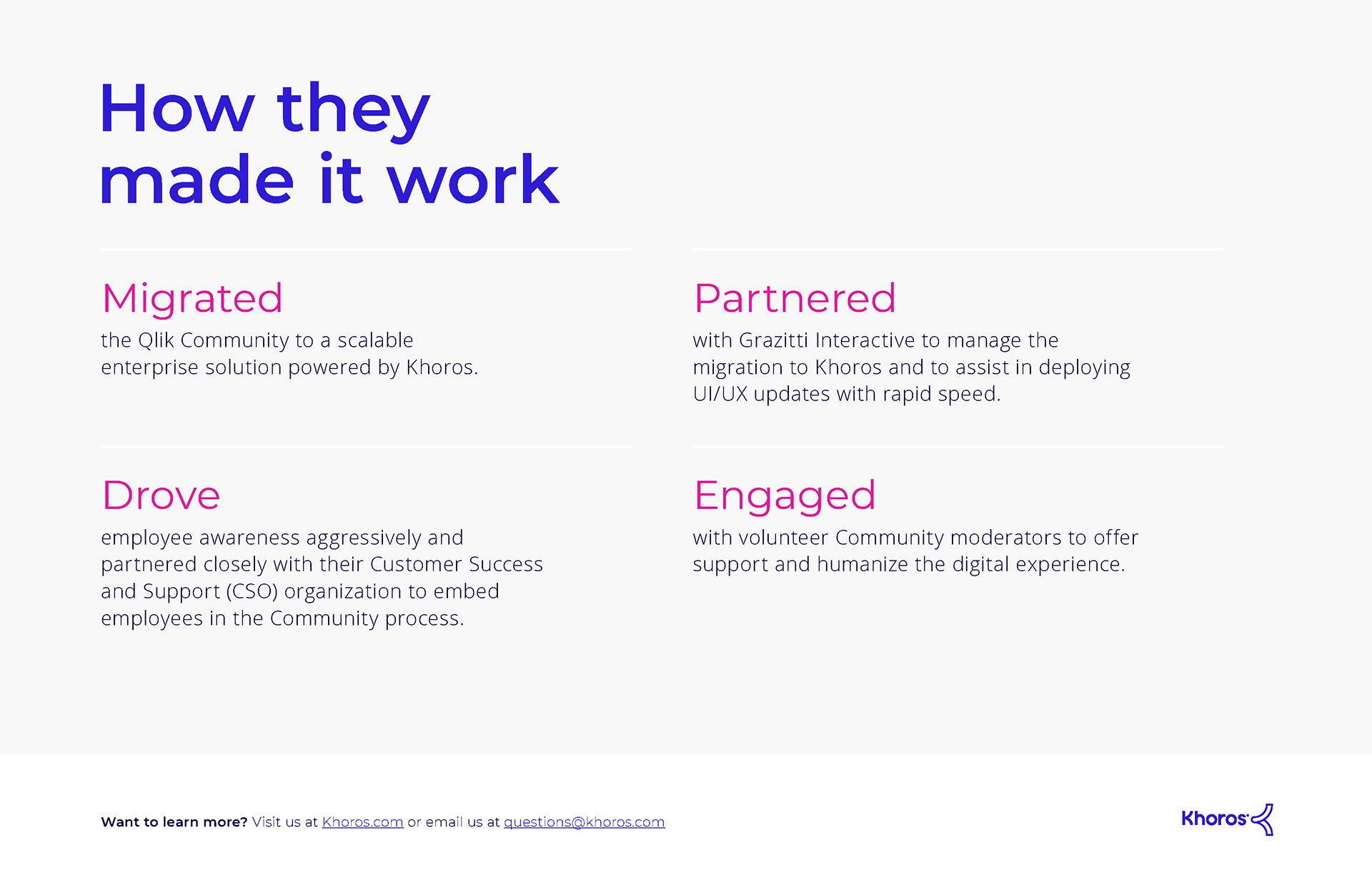 How they made it work

Migrated
the Qlik Community to a scalable enterprise solution powered by Khoros.

Drove
employee awareness aggressively and partnered closely with their Customer Success and Support (CSO) organization to embed employees in the Community process.

Partnered
with Grazitti Interactive to manage the migration to Khoros and to assist in deploying UI/UX updates with rapid speed.

Engaged
with volunteer Community moderators to offer support and humanize the digital experience.

Want to learn more? Visit us at Khoros.com or email us at questions@khoros.com

Khoros